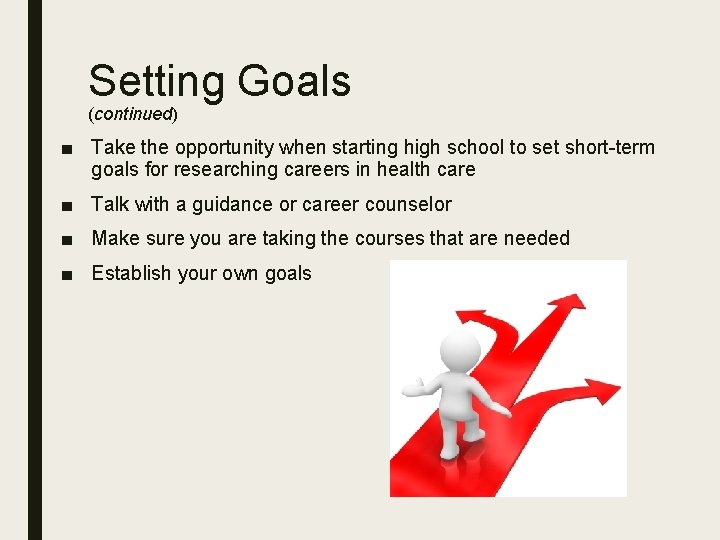 Setting Goals
(continued)

■ Take the opportunity when starting high school to set short-term goals for researching careers in health care

■ Talk with a guidance or career counselor

■ Make sure you are taking the courses that are needed

■ Establish your own goals